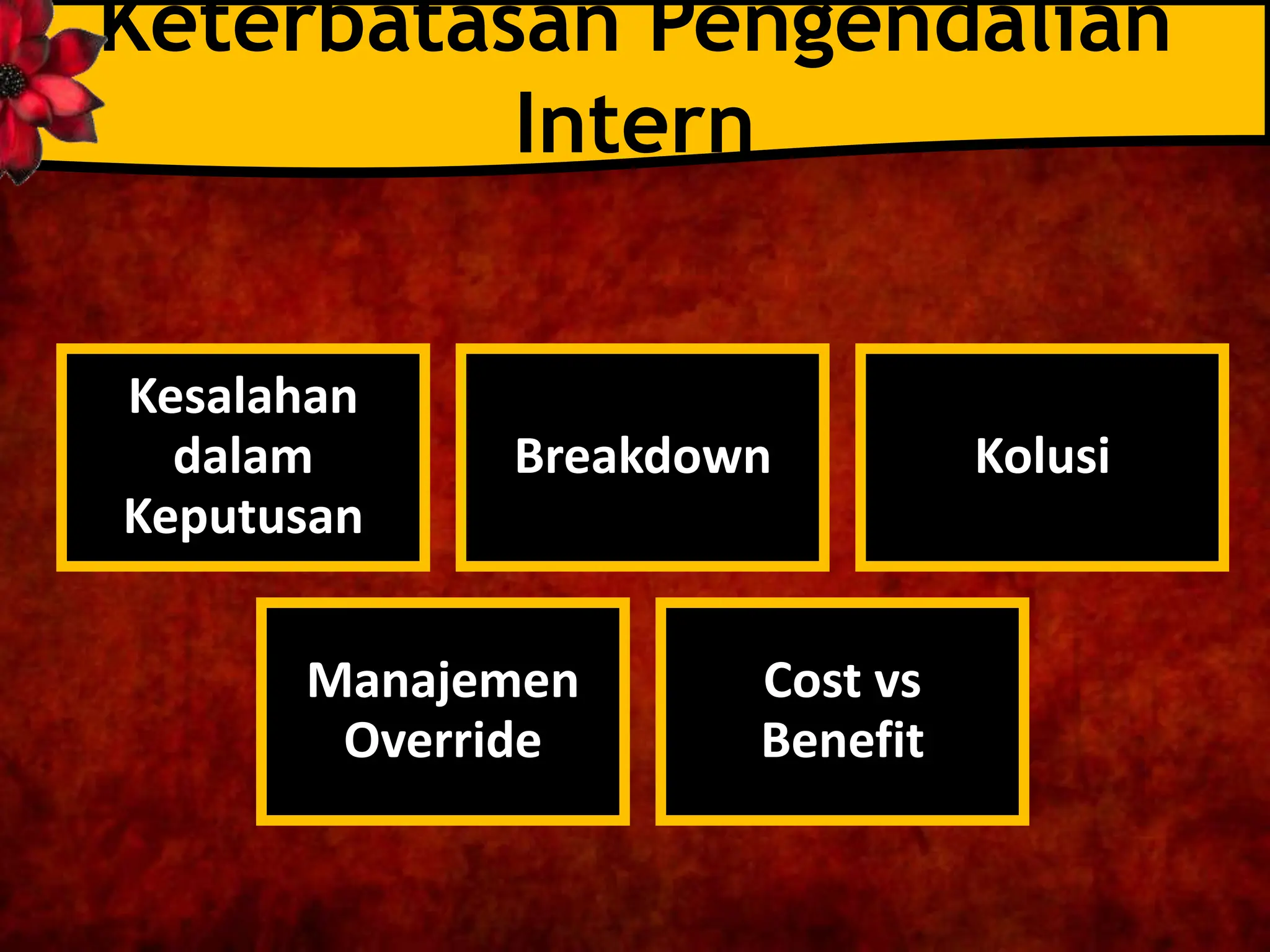 Keterbatasan Pengendalian Intern

Kesalahan dalam Keputusan

Breakdown

Kolusi

Manajemen Override

Cost vs Benefit